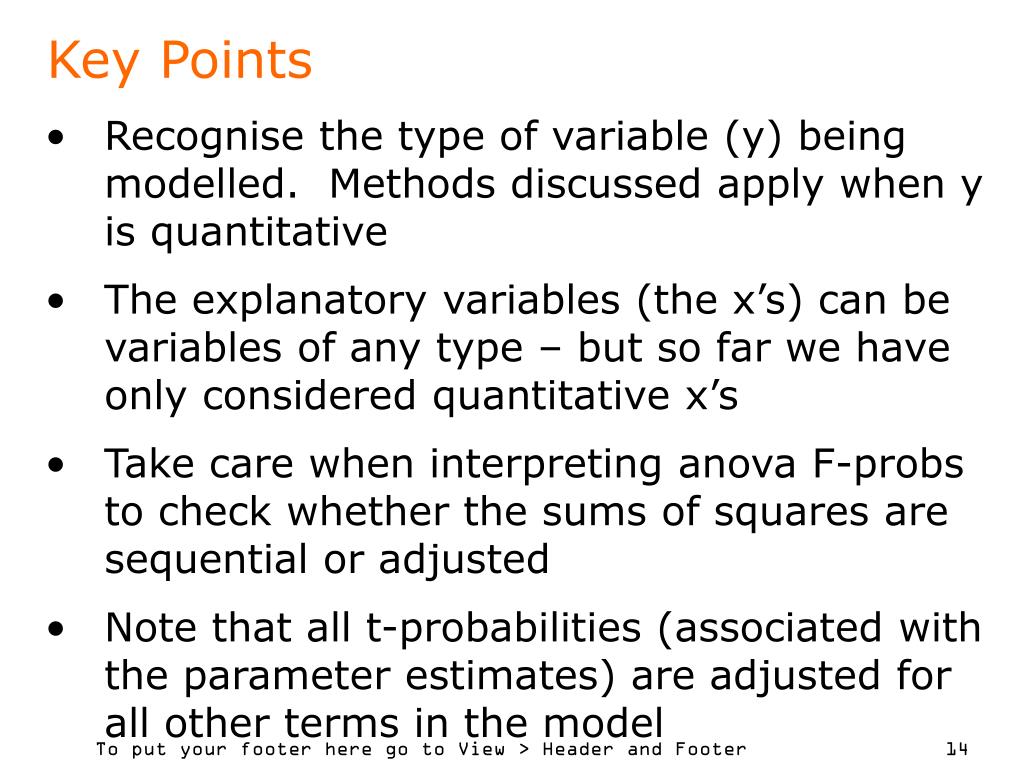 Key Points

• Recognise the type of variable (y) being modelled. Methods discussed apply when y is quantitative

• The explanatory variables (the x's) can be variables of any type – but so far we have only considered quantitative x's

• Take care when interpreting anova F-probs to check whether the sums of squares are sequential or adjusted

• Note that all t-probabilities (associated with the parameter estimates) are adjusted for all other terms in the model

To put your footer here go to View > Header and Footer

14